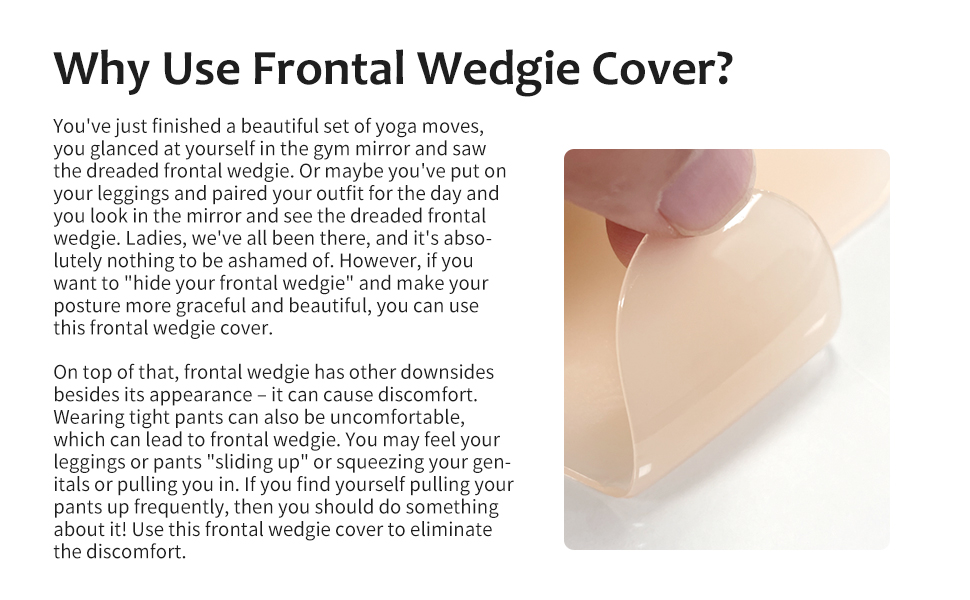 Why Use Frontal Wedgie Cover?

You've just finished a beautiful set of yoga moves, you glanced at yourself in the gym mirror and saw the dreaded frontal wedgie. Or maybe you've put on your leggings and paired your outfit for the day and you look in the mirror and see the dreaded frontal wedgie. Ladies, we've all been there, and it's absolutely nothing to be ashamed of. However, if you want to "hide your frontal wedgie" and make your posture more graceful and beautiful, you can use this frontal wedgie cover.

On top of that, frontal wedgie has other downsides besides its appearance – it can cause discomfort. Wearing tight pants can also be uncomfortable, which can lead to frontal wedgie. You may feel your leggings or pants "sliding up" or squeezing your genitals or pulling you in. If you find yourself pulling your pants up frequently, then you should do something about it! Use this frontal wedgie cover to eliminate the discomfort.